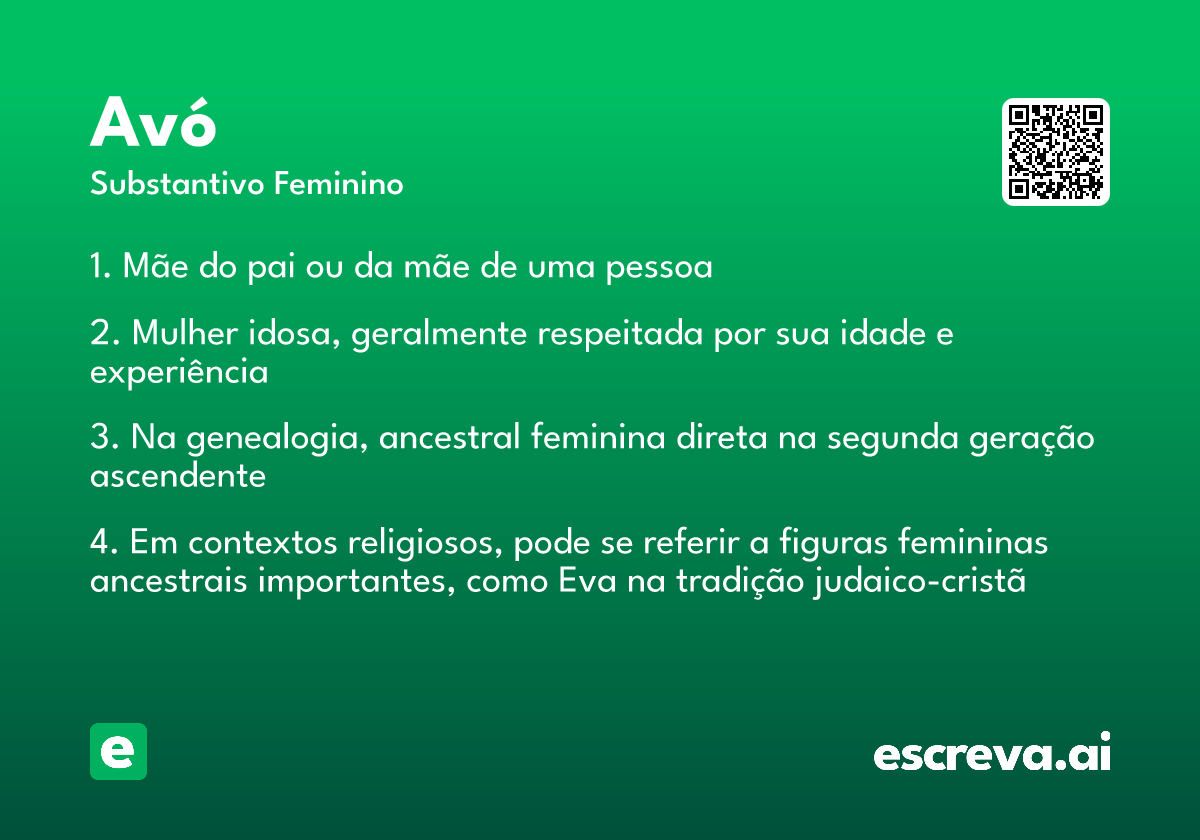 Avó

Substantivo Feminino

1. Mãe do pai ou da mãe de uma pessoa

2. Mulher idosa, geralmente respeitada por sua idade e experiência

3. Na genealogia, ancestral feminina direta na segunda geração ascendente

4. Em contextos religiosos, pode se referir a figuras femininas ancestrais importantes, como Eva na tradição judaico-cristã

e

escreva.ai